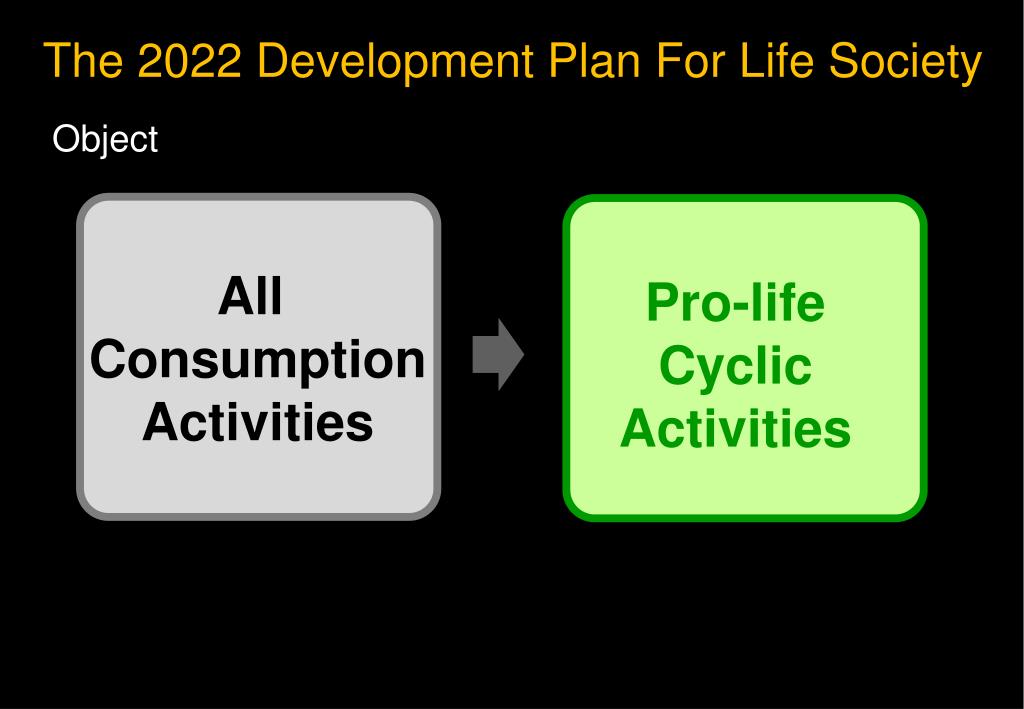 The 2022 Development Plan For Life Society

Object

All Consumption Activities

Pro-life Cyclic Activities